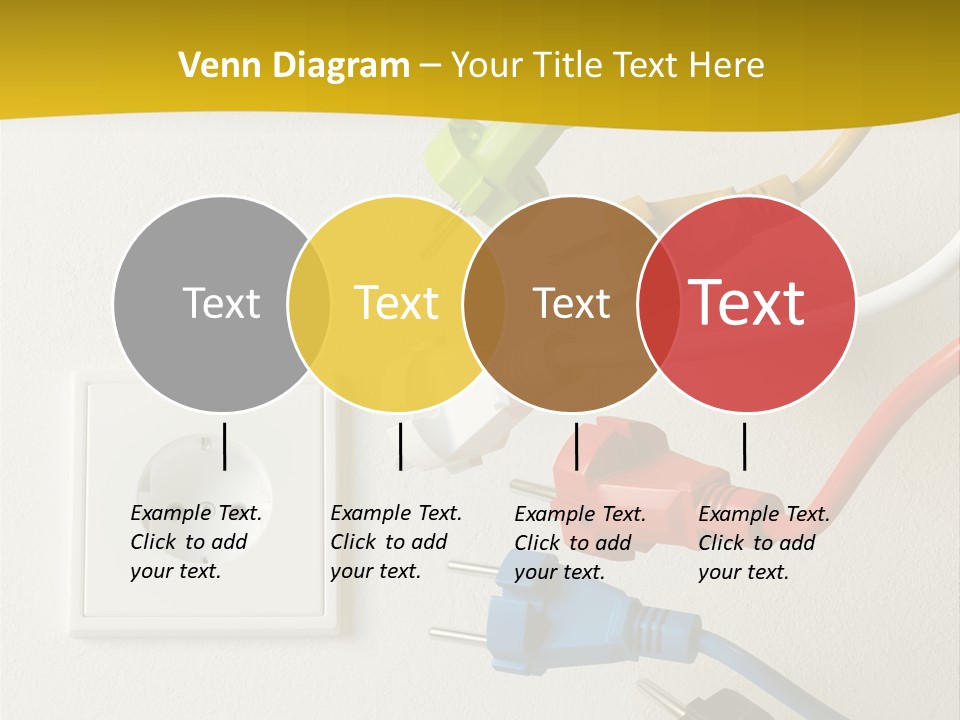 Venn Diagram – Your Title Text Here

Text

Text

Text

Text

Example Text. Click to add your text.

Example Text. Click to add your text.

Example Text. Click to add your text.

Example Text. Click to add your text.